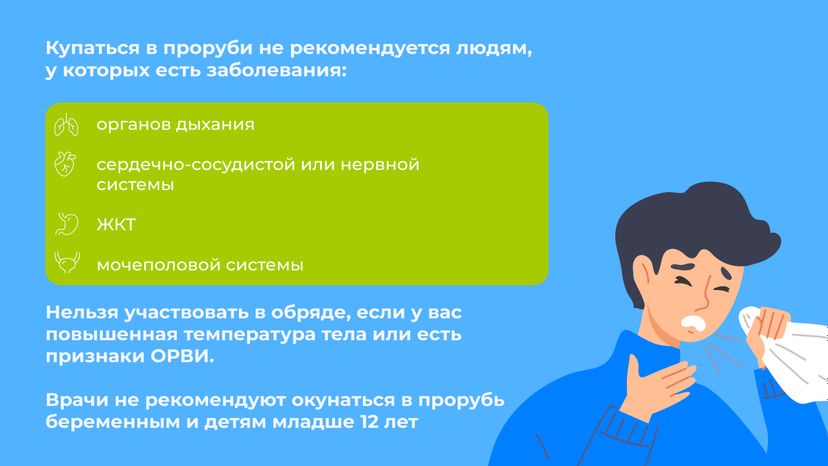 Купаться в проруби не рекомендуется людям, у которых есть заболевания:

органов дыхания

сердечно-сосудистой или нервной системы

ЖКТ

мочеполовой системы

Нельзя участвовать в обряде, если у вас повышенная температура тела или есть признаки ОРВИ.

Врачи не рекомендуют окунаться в прорубь беременным и детям младше 12 лет